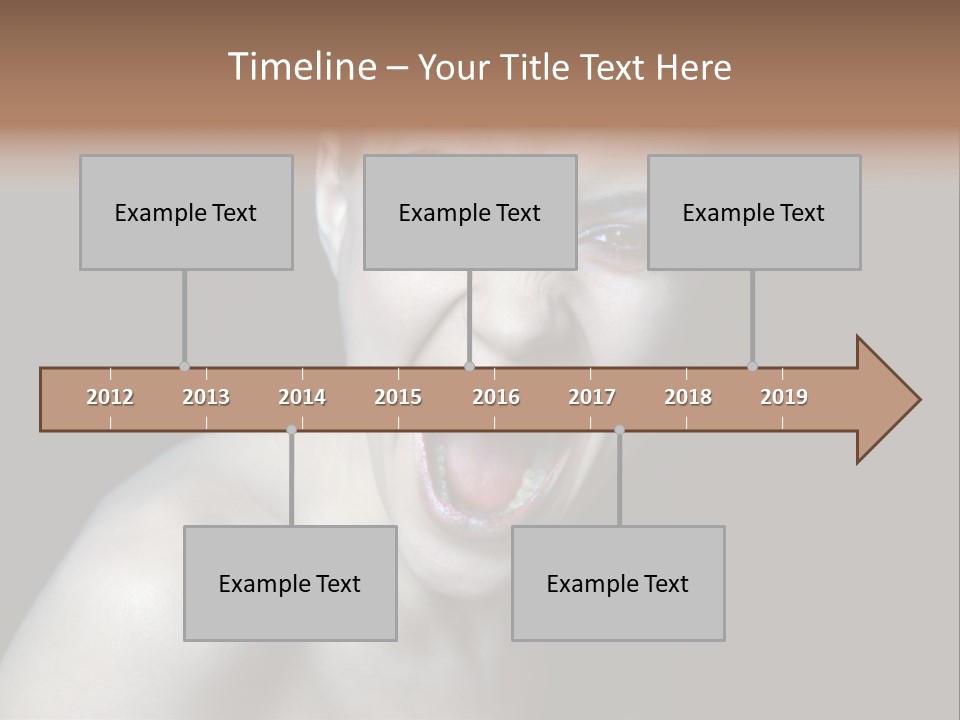 Timeline – Your Title Text Here

Example Text

Example Text

Example Text

2012 2013 2014 2015 2016 2017 2018 2019

Example Text

Example Text